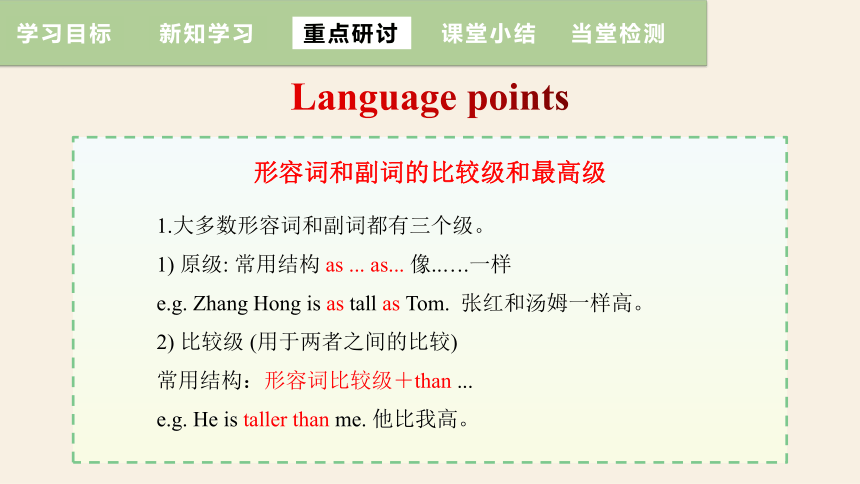 学习目标　新知学习　重点研讨　课堂小结　当堂检测

Language points

形容词和副词的比较级和最高级

1.大多数形容词和副词都有三个级。

1) 原级: 常用结构 as ... as... 像……一样

e.g. Zhang Hong is as tall as Tom. 张红和汤姆一样高。

2) 比较级 (用于两者之间的比较)

常用结构：形容词比较级＋than ...

e.g. He is taller than me. 他比我高。